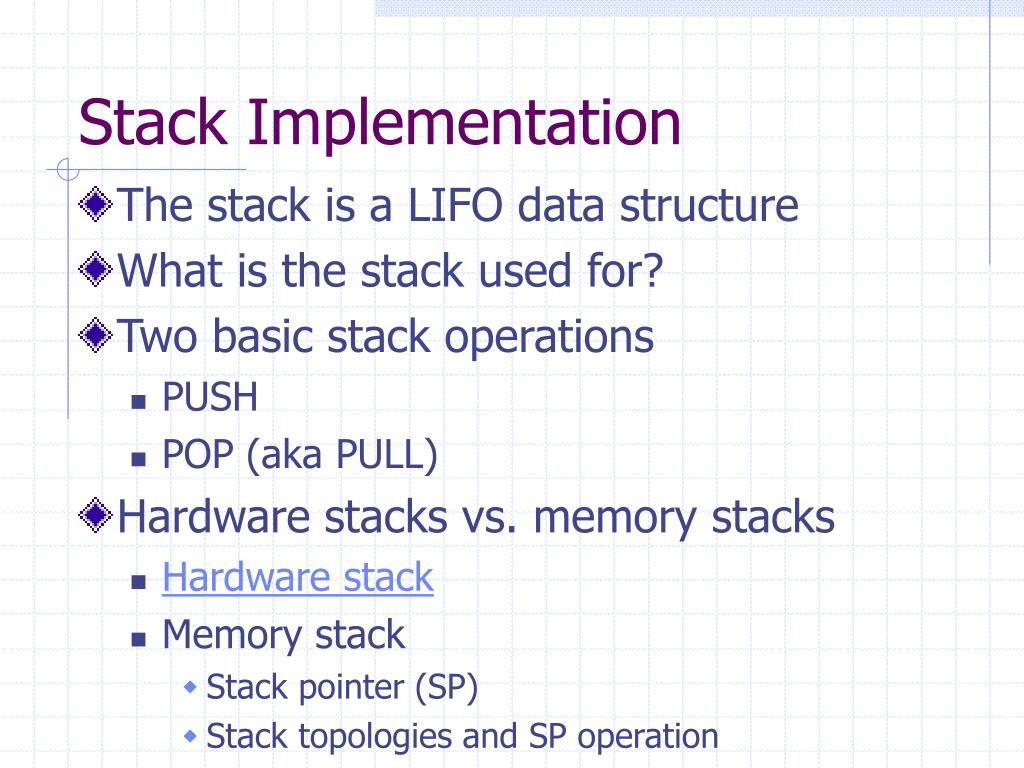 Stack Implementation

The stack is a LIFO data structure

What is the stack used for?

Two basic stack operations

PUSH

POP (aka PULL)

Hardware stacks vs. memory stacks

Hardware stack

Memory stack

Stack pointer (SP)

Stack topologies and SP operation